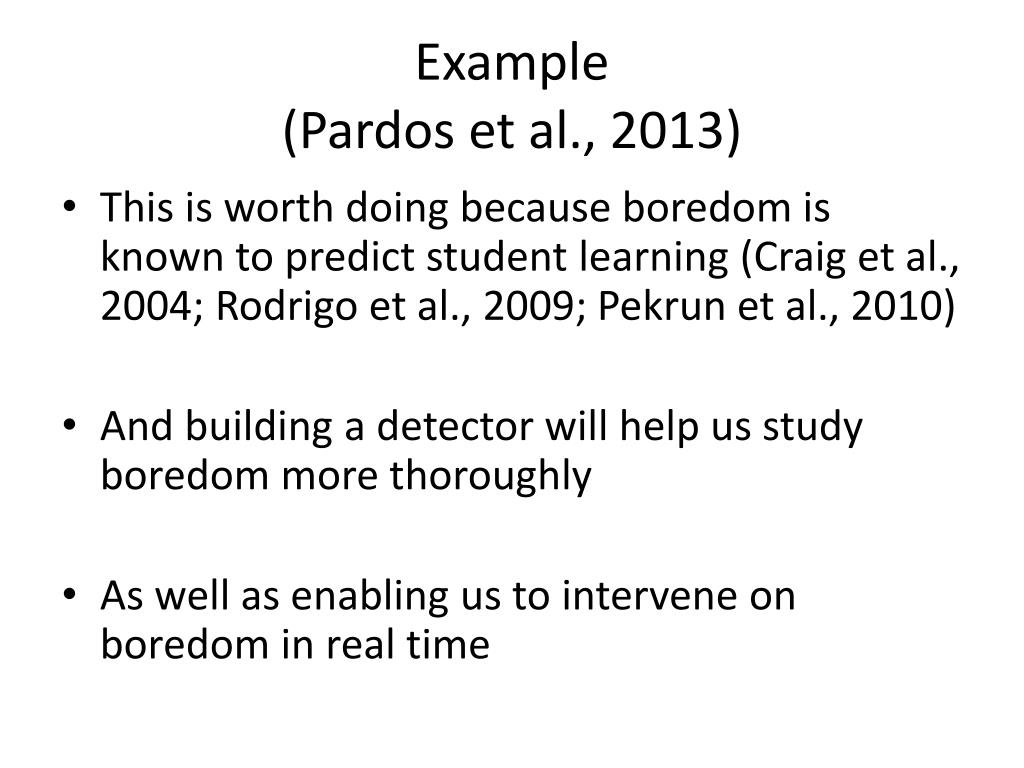 Example
(Pardos et al., 2013)

• This is worth doing because boredom is known to predict student learning (Craig et al., 2004; Rodrigo et al., 2009; Pekrun et al., 2010)

• And building a detector will help us study boredom more thoroughly

• As well as enabling us to intervene on boredom in real time